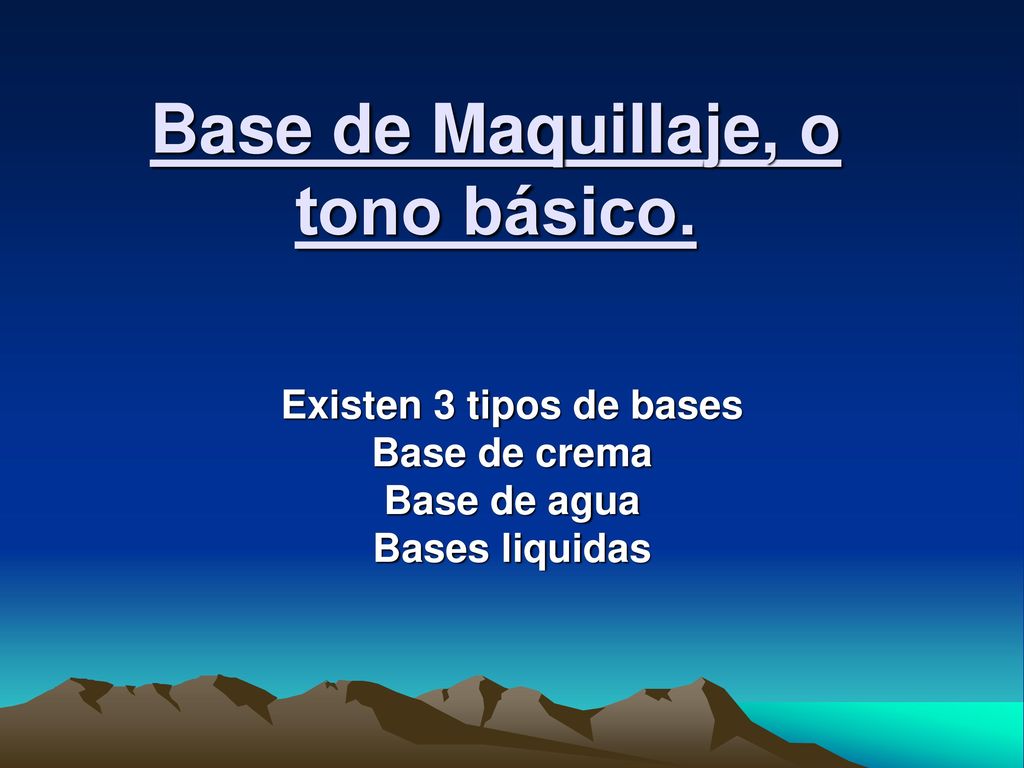 Base de Maquillaje, o tono básico.

Existen 3 tipos de bases
Base de crema
Base de agua
Bases liquidas